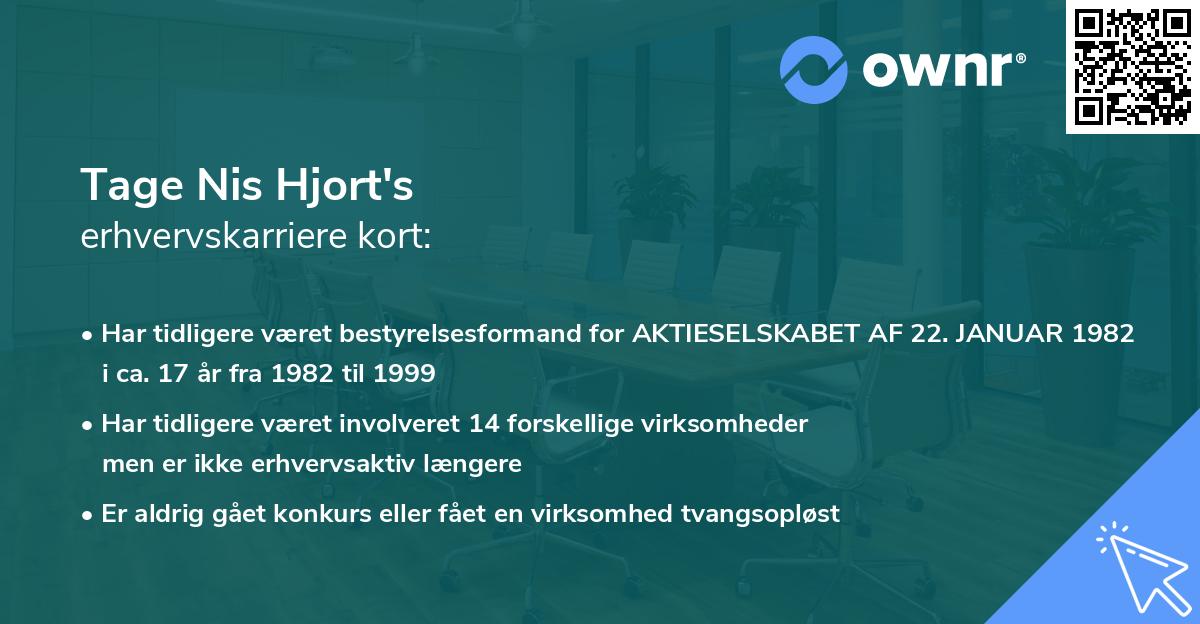 ownr®

Tage Nis Hjort's
erhvervskarriere kort:

• Har tidligere været bestyrelsesformand for AKTIESELSKABET AF 22. JANUAR 1982 i ca. 17 år fra 1982 til 1999

• Har tidligere været involveret 14 forskellige virksomheder men er ikke erhvervsaktiv længere

• Er aldrig gået konkurs eller fået en virksomhed tvangsopløst